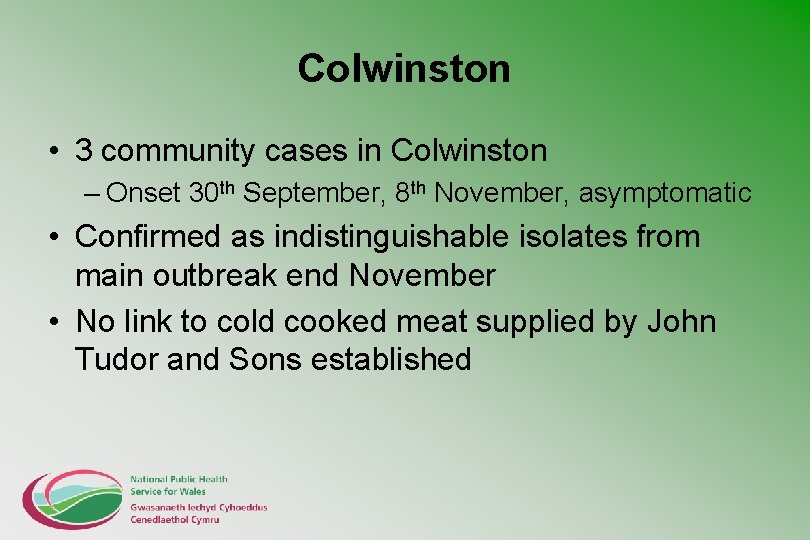 Colwinston

• 3 community cases in Colwinston
  – Onset 30th September, 8th November, asymptomatic
• Confirmed as indistinguishable isolates from main outbreak end November
• No link to cold cooked meat supplied by John Tudor and Sons established

National Public Health Service for Wales
Gwasanaeth Iechyd Cyhoeddus Cenedlaethol Cymru